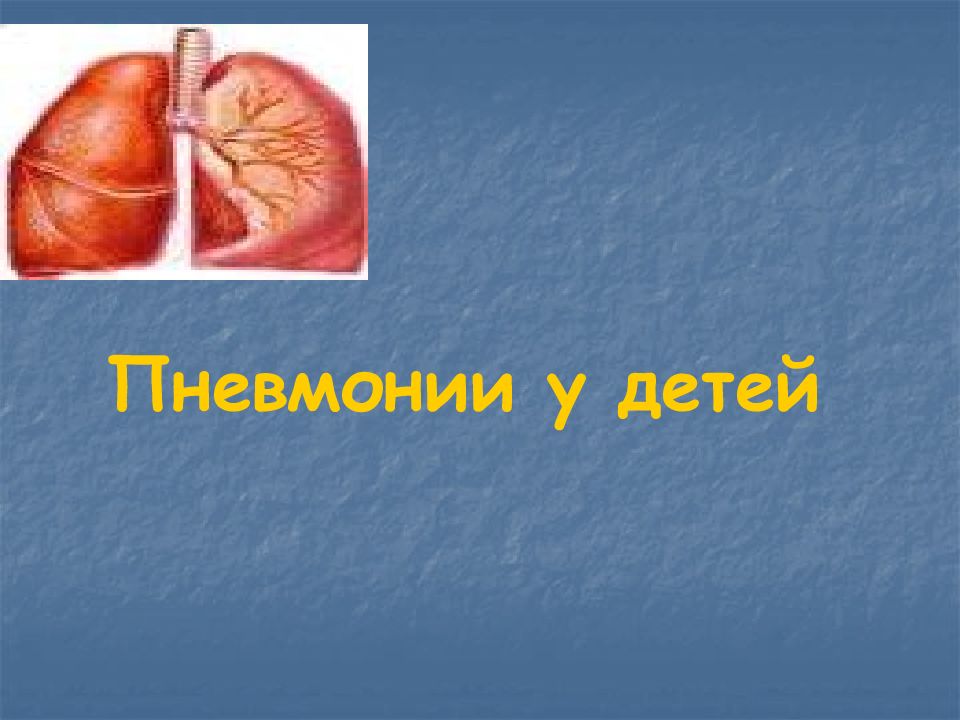 Пневмонии у детей